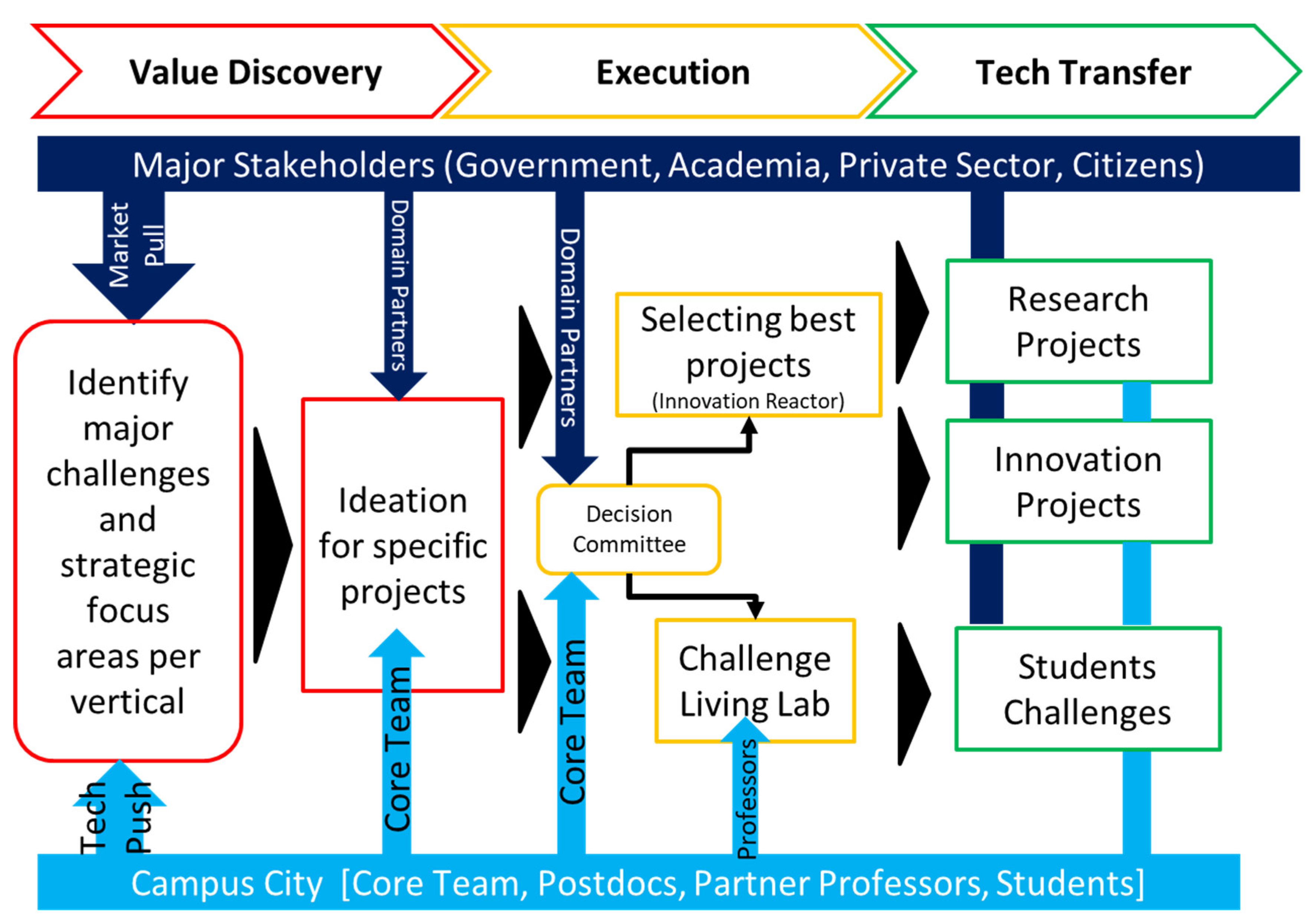 Value Discovery

Execution

Tech Transfer

Major Stakeholders (Government, Academia, Private Sector, Citizens)

Market Pull

Domain Partners

Domain Partners

Identify major challenges and strategic focus areas per vertical

Ideation for specific projects

Selecting best projects
(Innovation Reactor)

Decision Committee

Challenge Living Lab

Research Projects

Innovation Projects

Students Challenges

Tech Push

Core Team

Core Team

Professors

Campus City [Core Team, Postdocs, Partner Professors, Students]